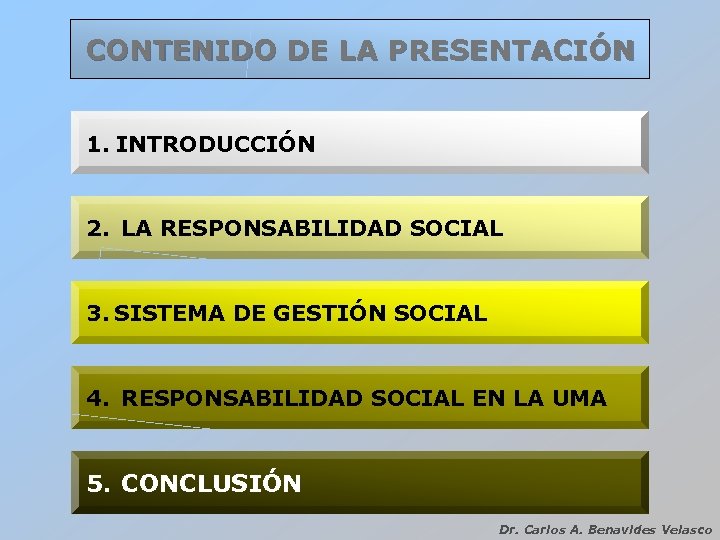 CONTENIDO DE LA PRESENTACIÓN

1. INTRODUCCIÓN

2. LA RESPONSABILIDAD SOCIAL

3. SISTEMA DE GESTIÓN SOCIAL

4. RESPONSABILIDAD SOCIAL EN LA UMA

5. CONCLUSIÓN

Dr. Carlos A. Benavides Velasco